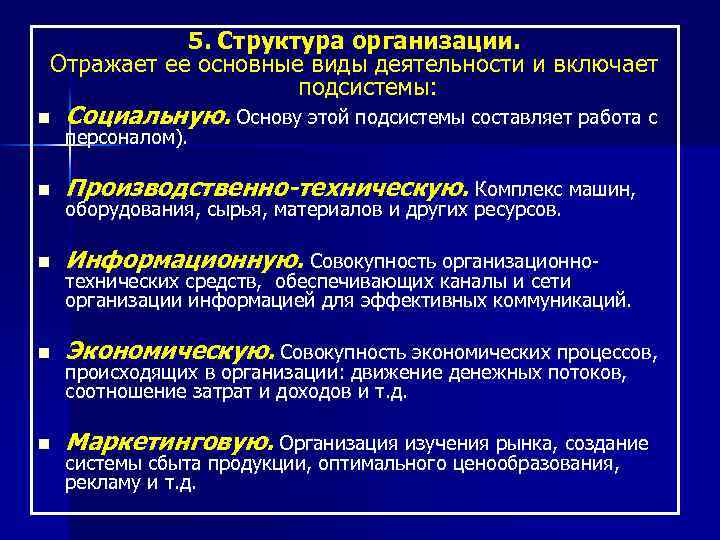 5. Структура организации.
Отражает ее основные виды деятельности и включает подсистемы:

■ Социальную. Основу этой подсистемы составляет работа с персоналом).

■ Производственно-техническую. Комплекс машин, оборудования, сырья, материалов и других ресурсов.

■ Информационную. Совокупность организационно-технических средств, обеспечивающих каналы и сети организации информацией для эффективных коммуникаций.

■ Экономическую. Совокупность экономических процессов, происходящих в организации: движение денежных потоков, соотношение затрат и доходов и т.д.

■ Маркетинговую. Организация изучения рынка, создание системы сбыта продукции, оптимального ценообразования, рекламу и т.д.